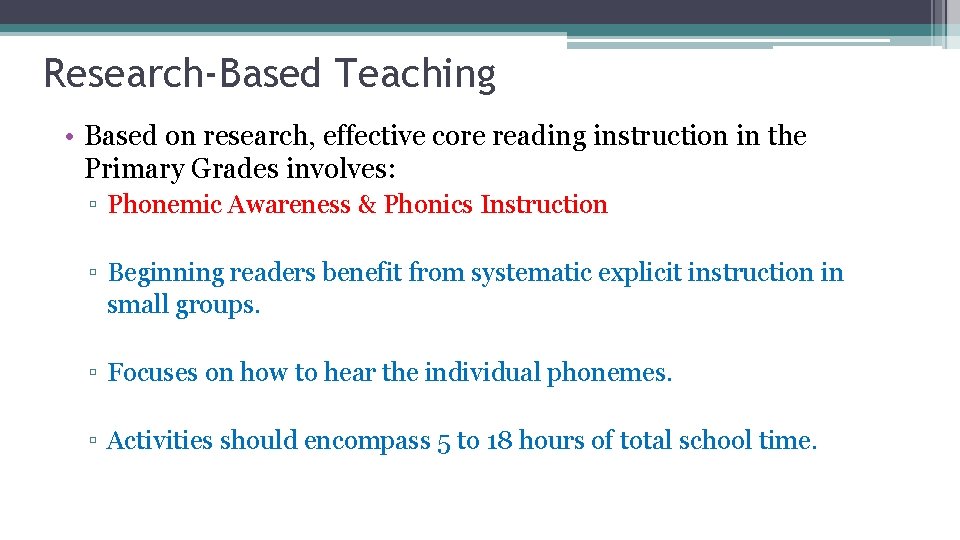 Research-Based Teaching

• Based on research, effective core reading instruction in the Primary Grades involves:

▫ Phonemic Awareness & Phonics Instruction

▫ Beginning readers benefit from systematic explicit instruction in small groups.

▫ Focuses on how to hear the individual phonemes.

▫ Activities should encompass 5 to 18 hours of total school time.